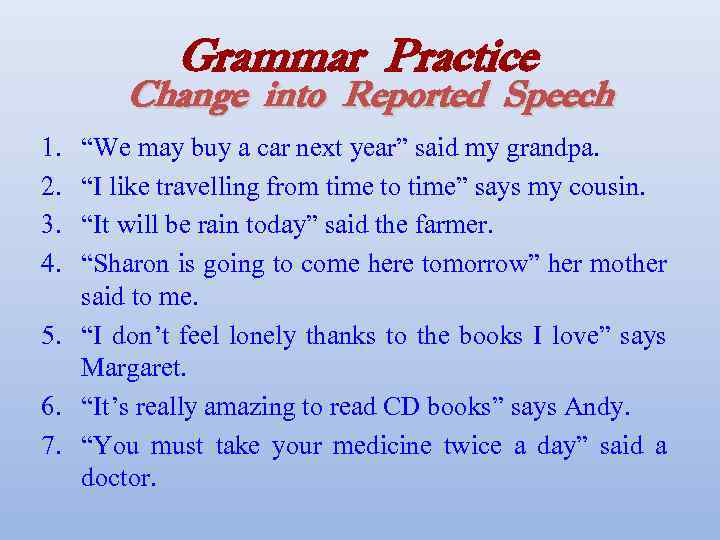 Grammar Practice
Change into Reported Speech

1. “We may buy a car next year” said my grandpa.
2. “I like travelling from time to time” says my cousin.
3. “It will be rain today” said the farmer.
4. “Sharon is going to come here tomorrow” her mother said to me.
5. “I don’t feel lonely thanks to the books I love” says Margaret.
6. “It’s really amazing to read CD books” says Andy.
7. “You must take your medicine twice a day” said a doctor.